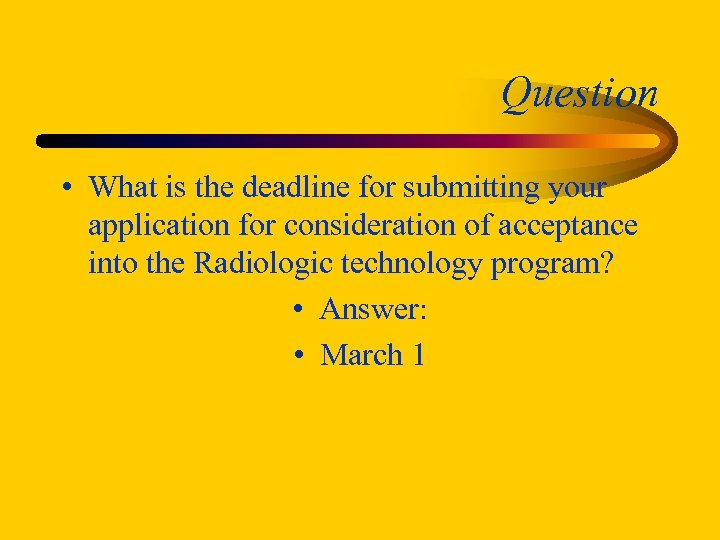 Question

• What is the deadline for submitting your application for consideration of acceptance into the Radiologic technology program?

• Answer:
• March 1